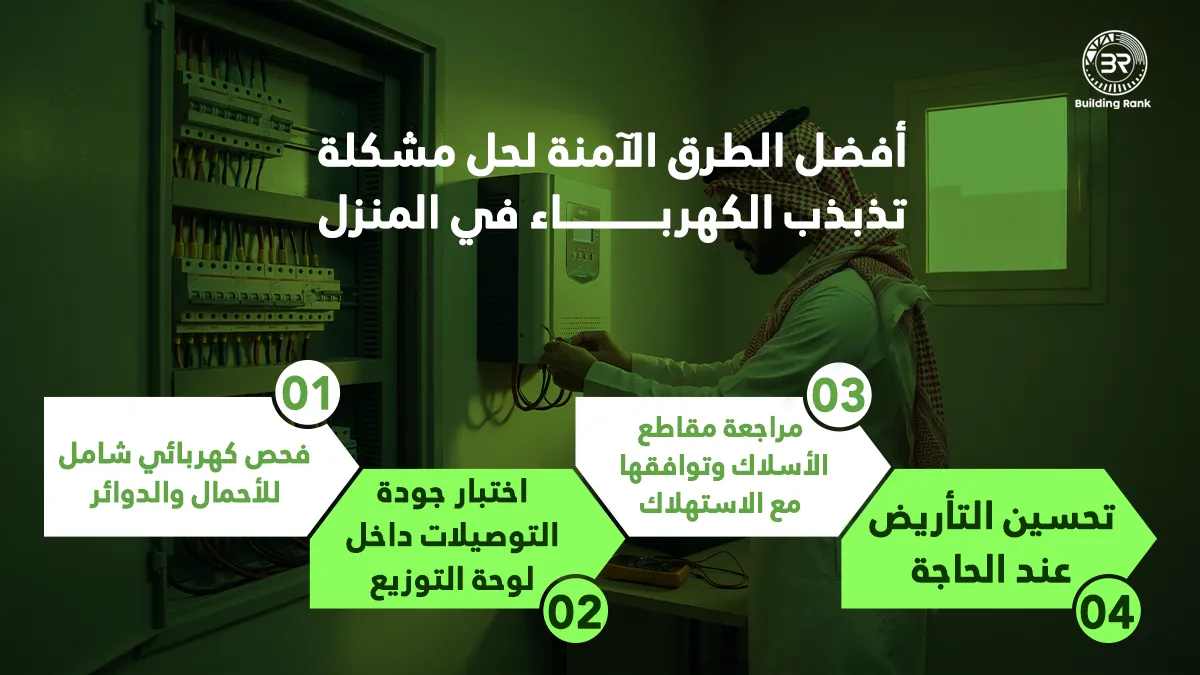 BR
Building Rank

أفضل الطرق الآمنة لحل مشكلة تذبذب الكهربـــــاء في المنزل

01
فحص كهربائي شامل للأحمال والدوائر

02
اختبار جودة التوصيلات داخل لوحة التوزيع

03
مراجعة مقاطع الأسلاك وتوافقها مع الاستهلاك

04
تحسين التأريض عند الحاجة